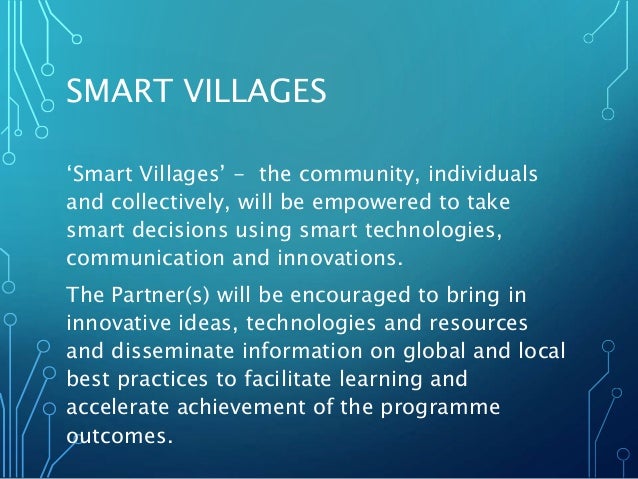 SMART VILLAGES

‘Smart Villages’ - the community, individuals and collectively, will be empowered to take smart decisions using smart technologies, communication and innovations.

The Partner(s) will be encouraged to bring in innovative ideas, technologies and resources and disseminate information on global and local best practices to facilitate learning and accelerate achievement of the programme outcomes.